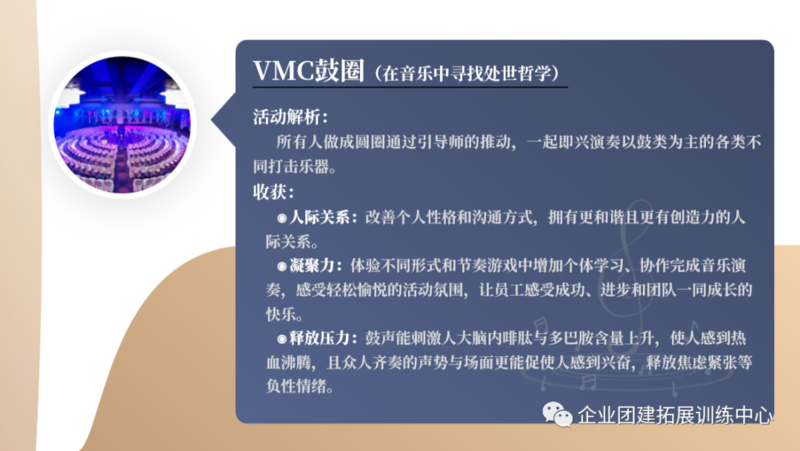 VMC鼓圈（在音乐中寻找处世哲学）

活动解析：

所有人做成圆圈通过引导师的推动，一起即兴演奏以鼓类为主的各类不同打击乐器。

收获：

◉人际关系：改善个人性格和沟通方式，拥有更和谐且更有创造力的人际关系。

◉凝聚力：体验不同形式和节奏游戏中增加个体学习、协作完成音乐演奏，感受轻松愉悦的活动氛围，让员工感受成功、进步和团队一同成长的快乐。

◉释放压力：鼓声能刺激人大脑内啡肽与多巴胺含量上升，使人感到热血沸腾，且众人齐奏的声势与场面更能促使人感到兴奋，释放焦虑紧张等负性情绪。

企业团建拓展训练中心